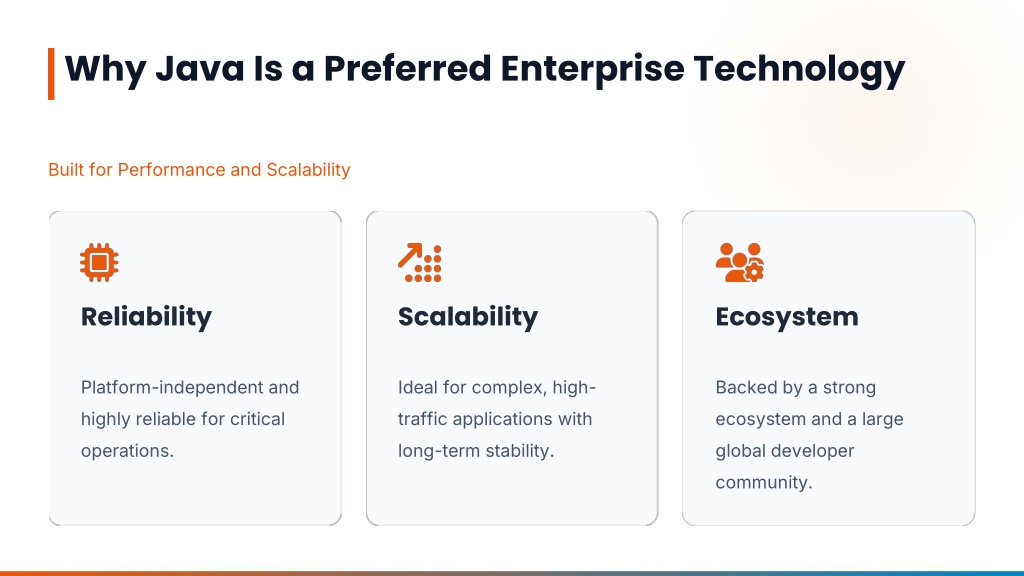 Why Java Is a Preferred Enterprise Technology

Built for Performance and Scalability

Reliability

Platform-independent and highly reliable for critical operations.

Scalability

Ideal for complex, high-traffic applications with long-term stability.

Ecosystem

Backed by a strong ecosystem and a large global developer community.